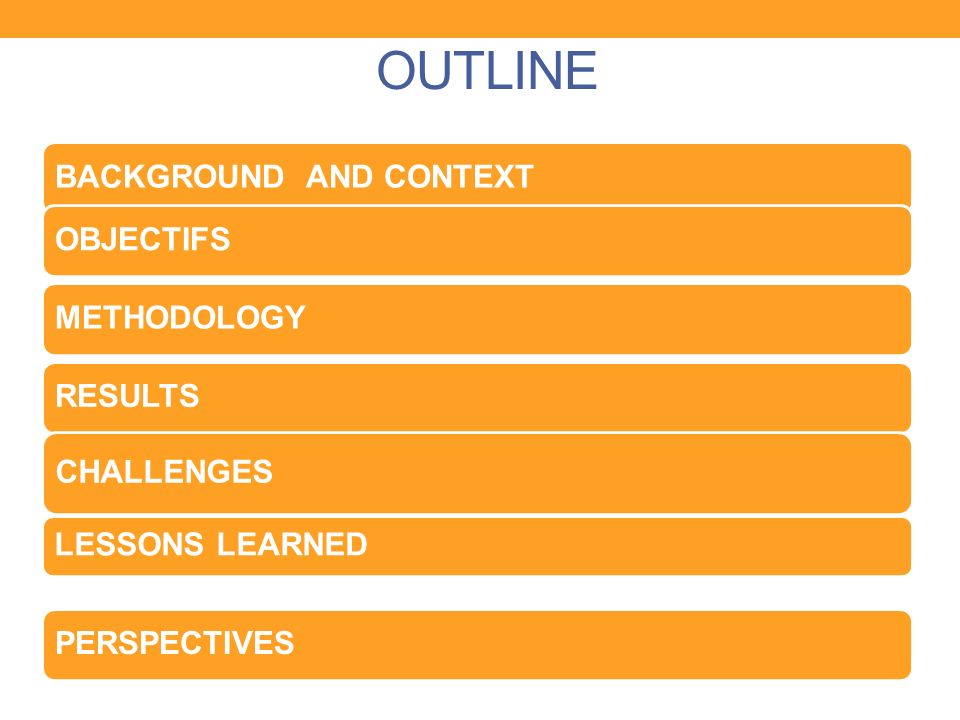 OUTLINE

BACKGROUND AND CONTEXT

OBJECTIFS

METHODOLOGY

RESULTS

CHALLENGES

LESSONS LEARNED

PERSPECTIVES